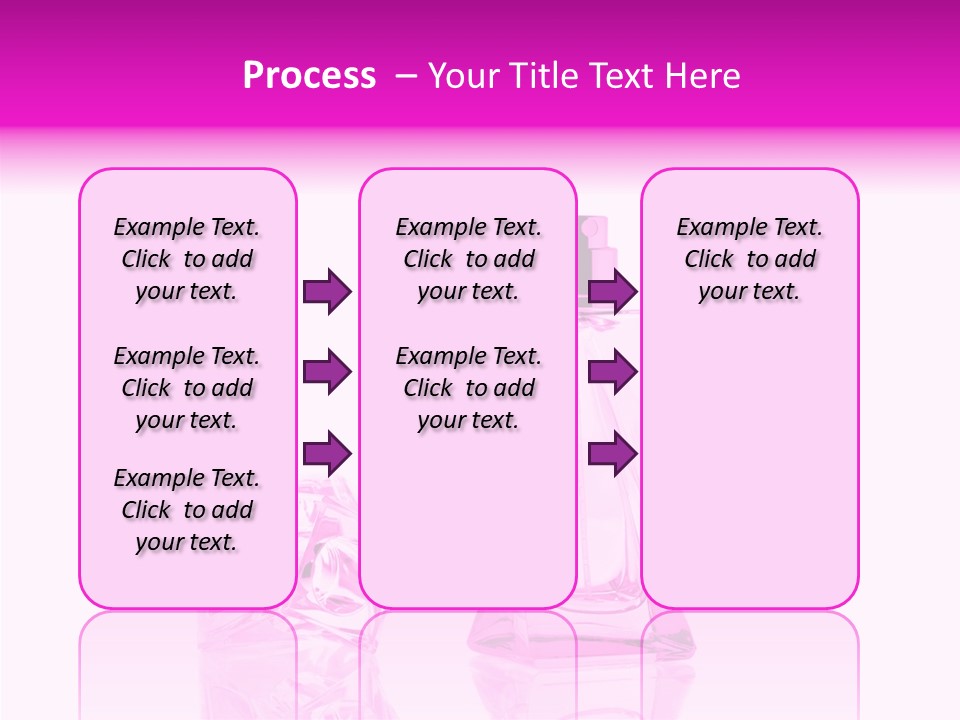 Process – Your Title Text Here

Example Text. Click to add your text.

Example Text. Click to add your text.

Example Text. Click to add your text.

Example Text. Click to add your text.

Example Text. Click to add your text.

Example Text. Click to add your text.